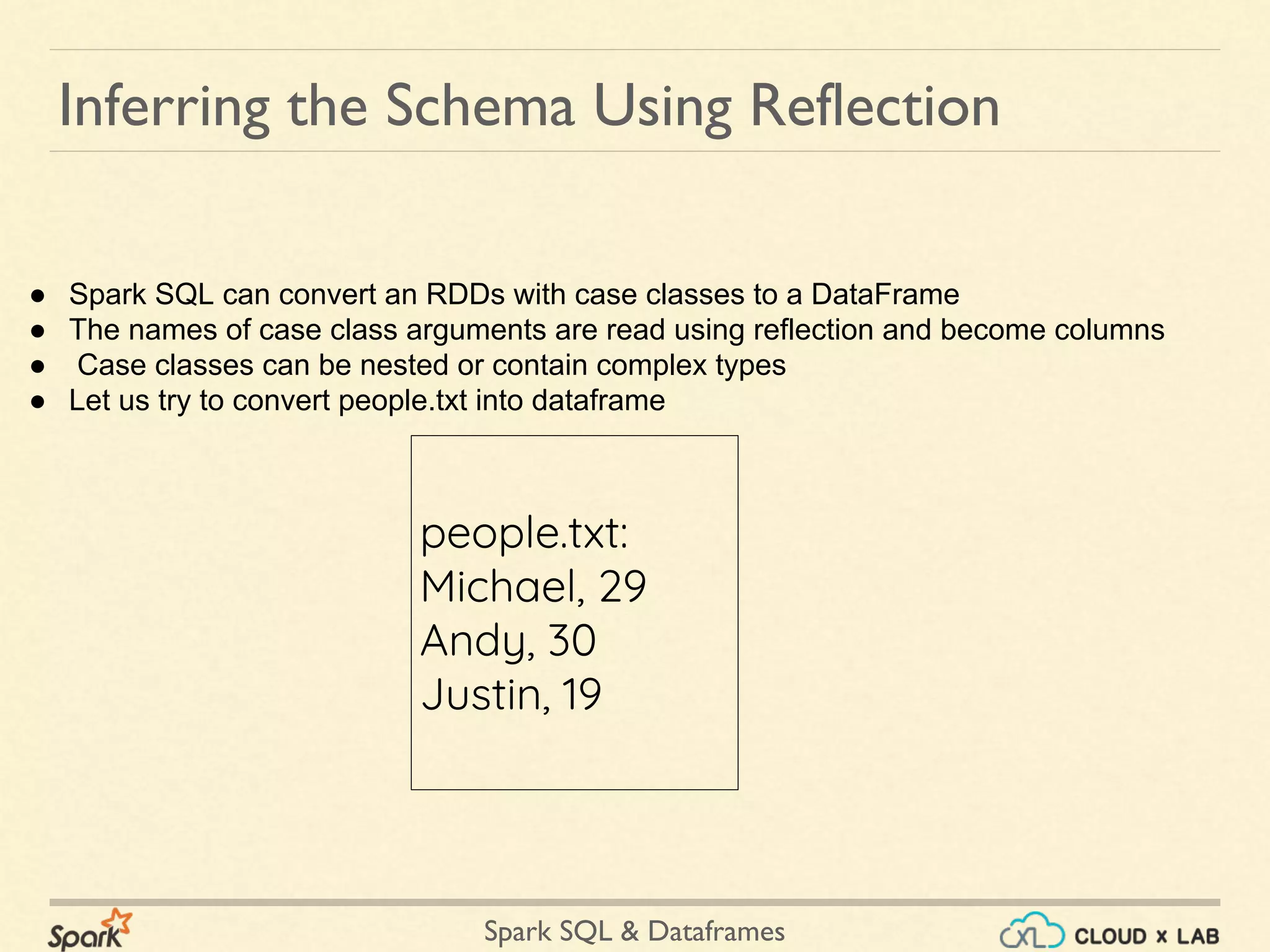 Inferring the Schema Using Reflection

● Spark SQL can convert an RDDs with case classes to a DataFrame
● The names of case class arguments are read using reflection and become columns
● Case classes can be nested or contain complex types
● Let us try to convert people.txt into dataframe

people.txt:
Michael, 29
Andy, 30
Justin, 19

Spark

Spark SQL & Dataframes

CXL CLOUD x LAB